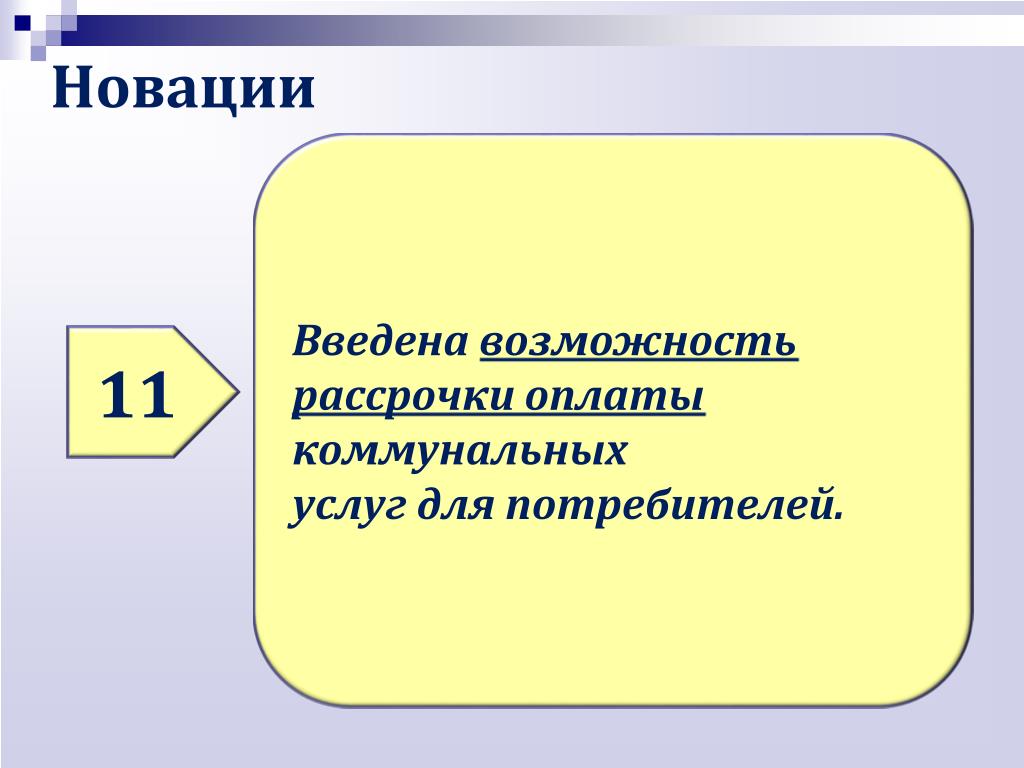 Новации

11

Введена возможность рассрочки оплаты коммунальных услуг для потребителей.